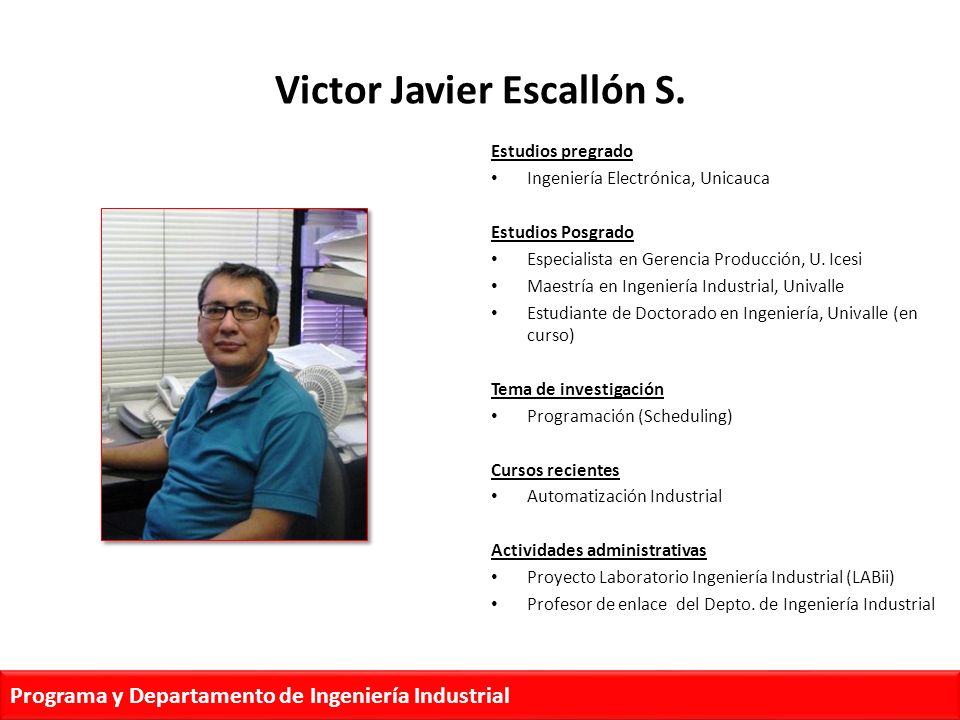 Victor Javier Escallón S.

Estudios pregrado
• Ingeniería Electrónica, Unicauca

Estudios Posgrado
• Especialista en Gerencia Producción, U. Icesi
• Maestría en Ingeniería Industrial, Univalle
• Estudiante de Doctorado en Ingeniería, Univalle (en curso)

Tema de investigación
• Programación (Scheduling)

Cursos recientes
• Automatización Industrial

Actividades administrativas
• Proyecto Laboratorio Ingeniería Industrial (LABii)
• Profesor de enlace del Depto. de Ingeniería Industrial

Programa y Departamento de Ingeniería Industrial